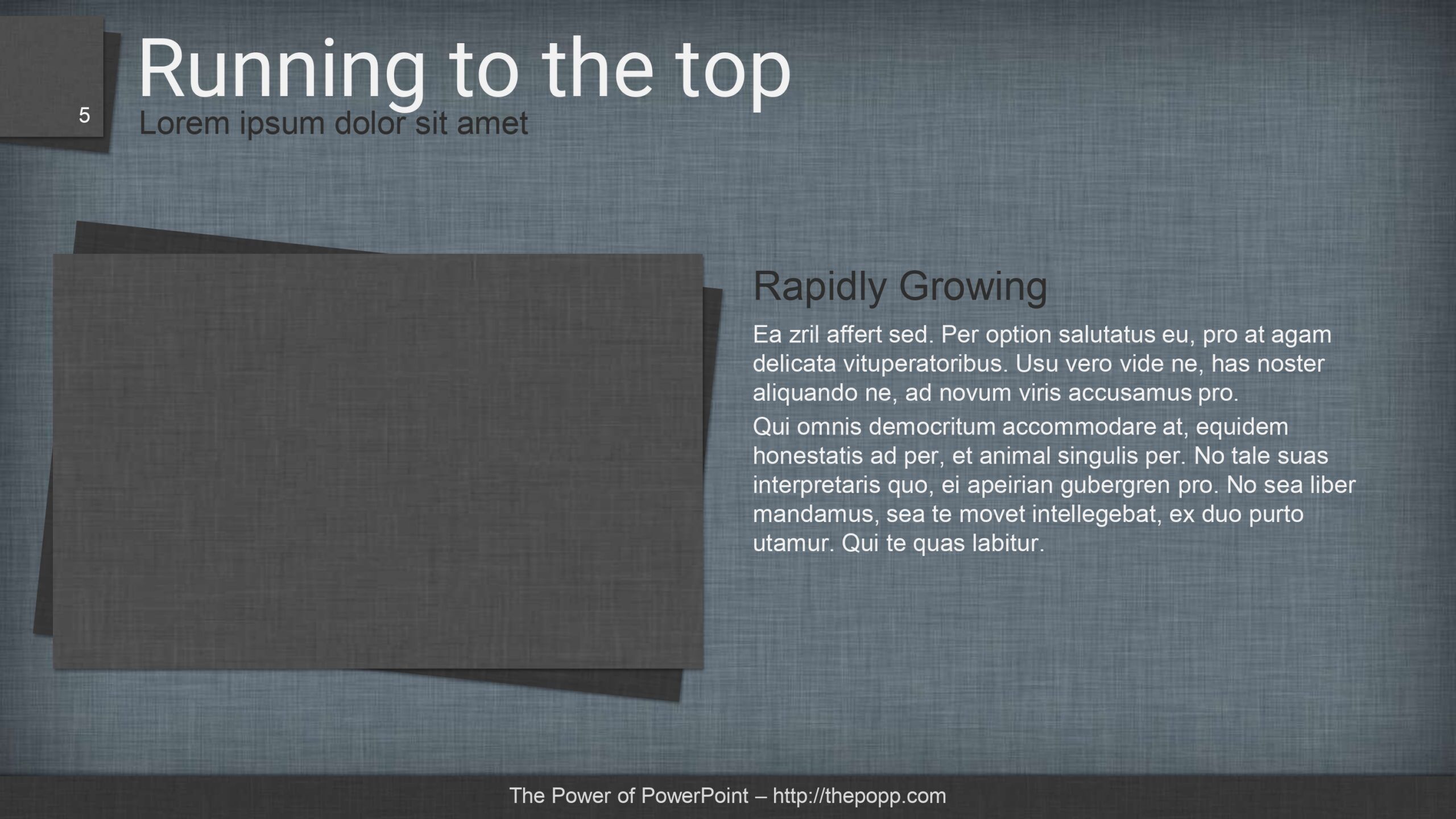 5

Running to the top
Lorem ipsum dolor sit amet

Rapidly Growing

Ea zril affert sed. Per option salutatus eu, pro at agam delicata vituperatoribus. Usu vero vide ne, has noster aliquando ne, ad novum viris accusamus pro.

Qui omnis democritum accommodare at, equidem honestatis ad per, et animal singulis per. No tale suas interpretaris quo, ei apeirian gubergren pro. No sea liber mandamus, sea te movet intellegebat, ex duo purto utamur. Qui te quas labitur.

The Power of PowerPoint – http://thepopp.com